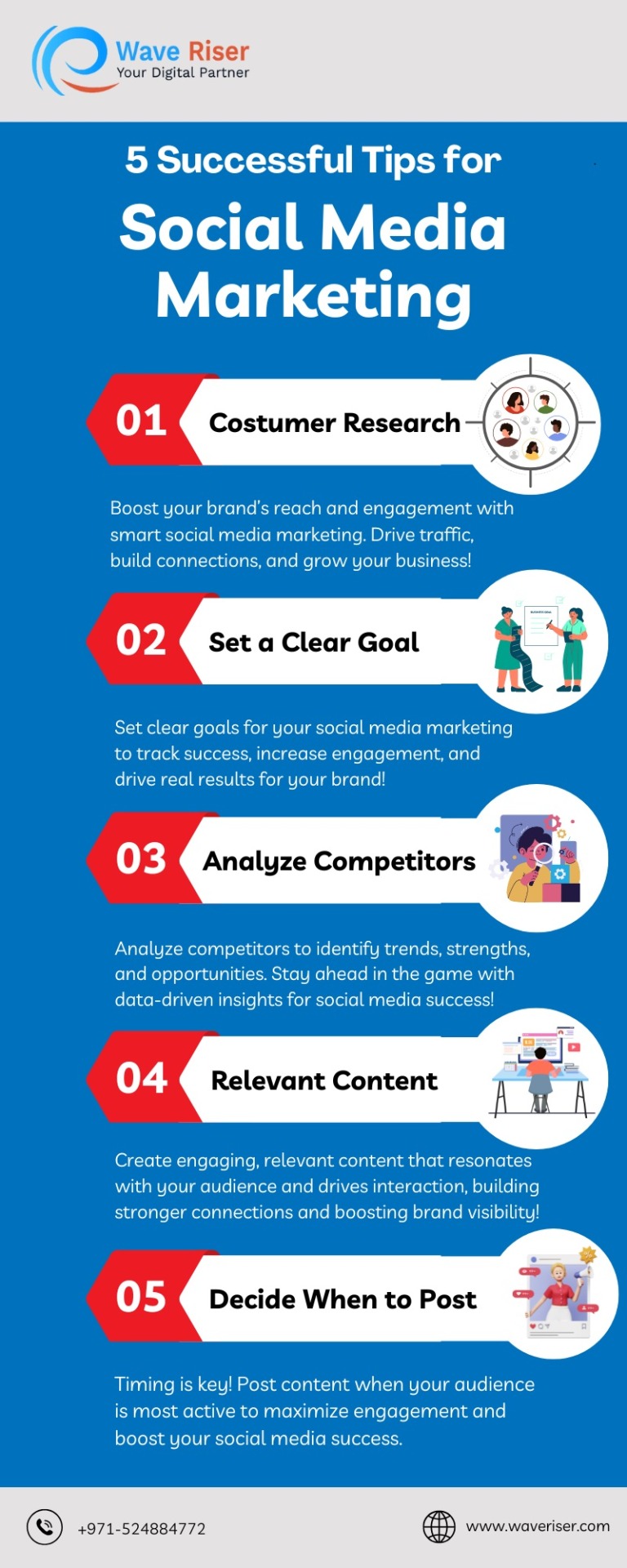 Wave Riser
Your Digital Partner

5 Successful Tips for
Social Media Marketing

01 Costumer Research

Boost your brand's reach and engagement with smart social media marketing. Drive traffic, build connections, and grow your business!

02 Set a Clear Goal

Set clear goals for your social media marketing to track success, increase engagement, and drive real results for your brand!

03 Analyze Competitors

Analyze competitors to identify trends, strengths, and opportunities. Stay ahead in the game with data-driven insights for social media success!

04 Relevant Content

Create engaging, relevant content that resonates with your audience and drives interaction, building stronger connections and boosting brand visibility!

05 Decide When to Post

Timing is key! Post content when your audience is most active to maximize engagement and boost your social media success.

+971-524884772

www.waveriser.com